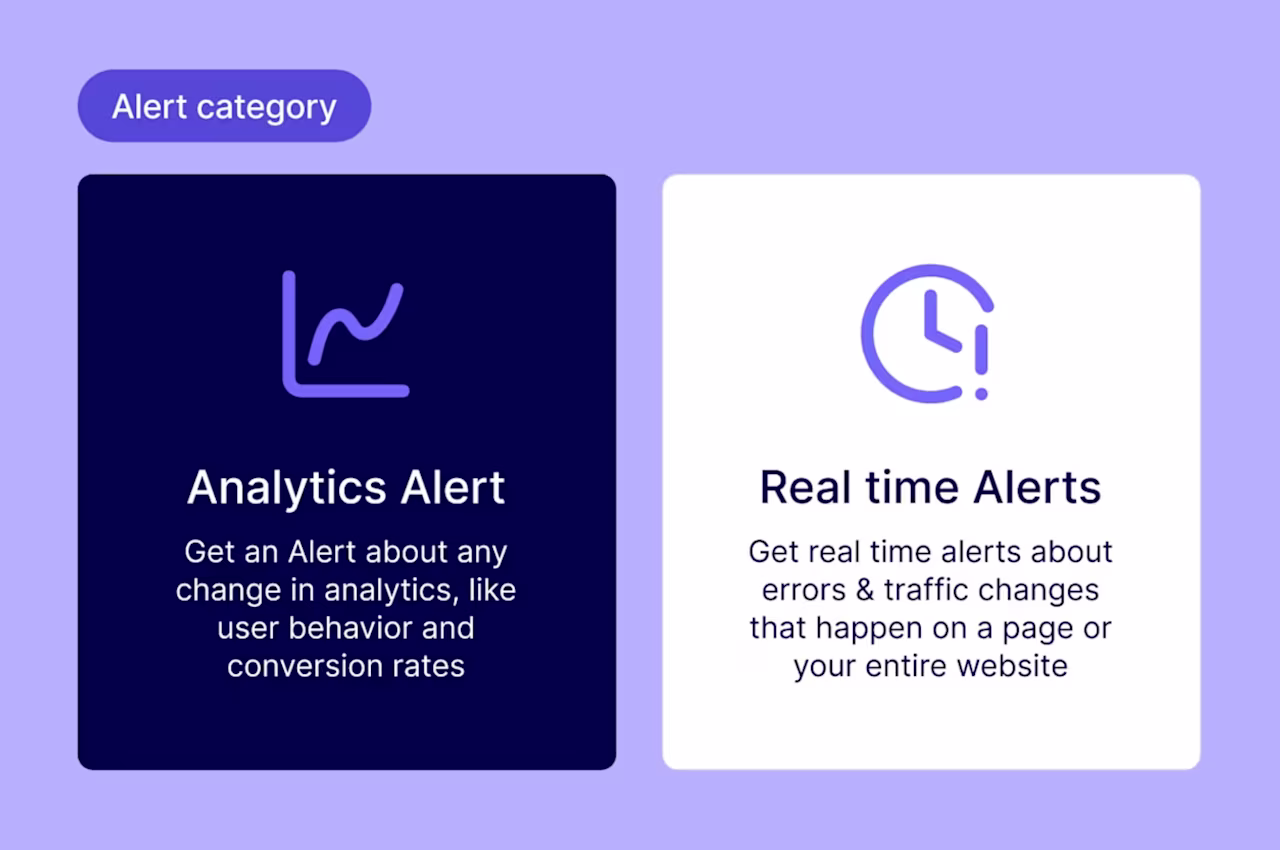 Alert category

Analytics Alert

Get an Alert about any change in analytics, like user behavior and conversion rates

Real time Alerts

Get real time alerts about errors & traffic changes that happen on a page or your entire website